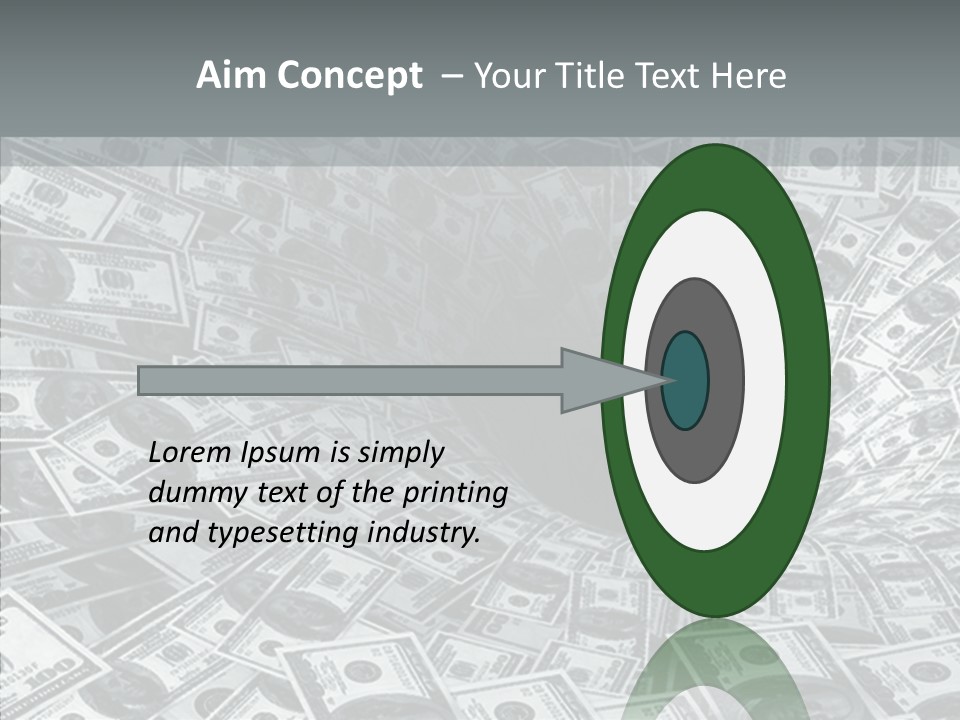 Aim Concept – Your Title Text Here

Lorem Ipsum is simply dummy text of the printing and typesetting industry.